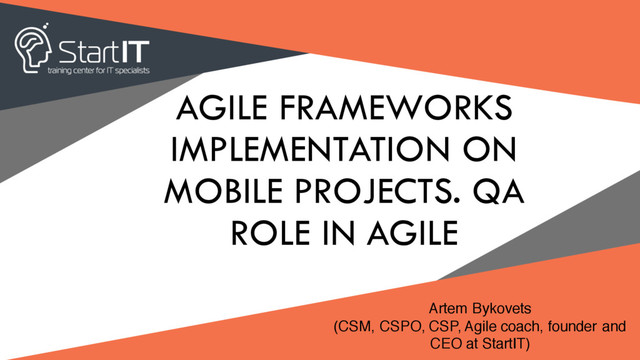 StartIT
training center for IT specialists

AGILE FRAMEWORKS IMPLEMENTATION ON MOBILE PROJECTS. QA ROLE IN AGILE

Artem Bykovets
(CSM, CSPO, CSP, Agile coach, founder and CEO at StartIT)